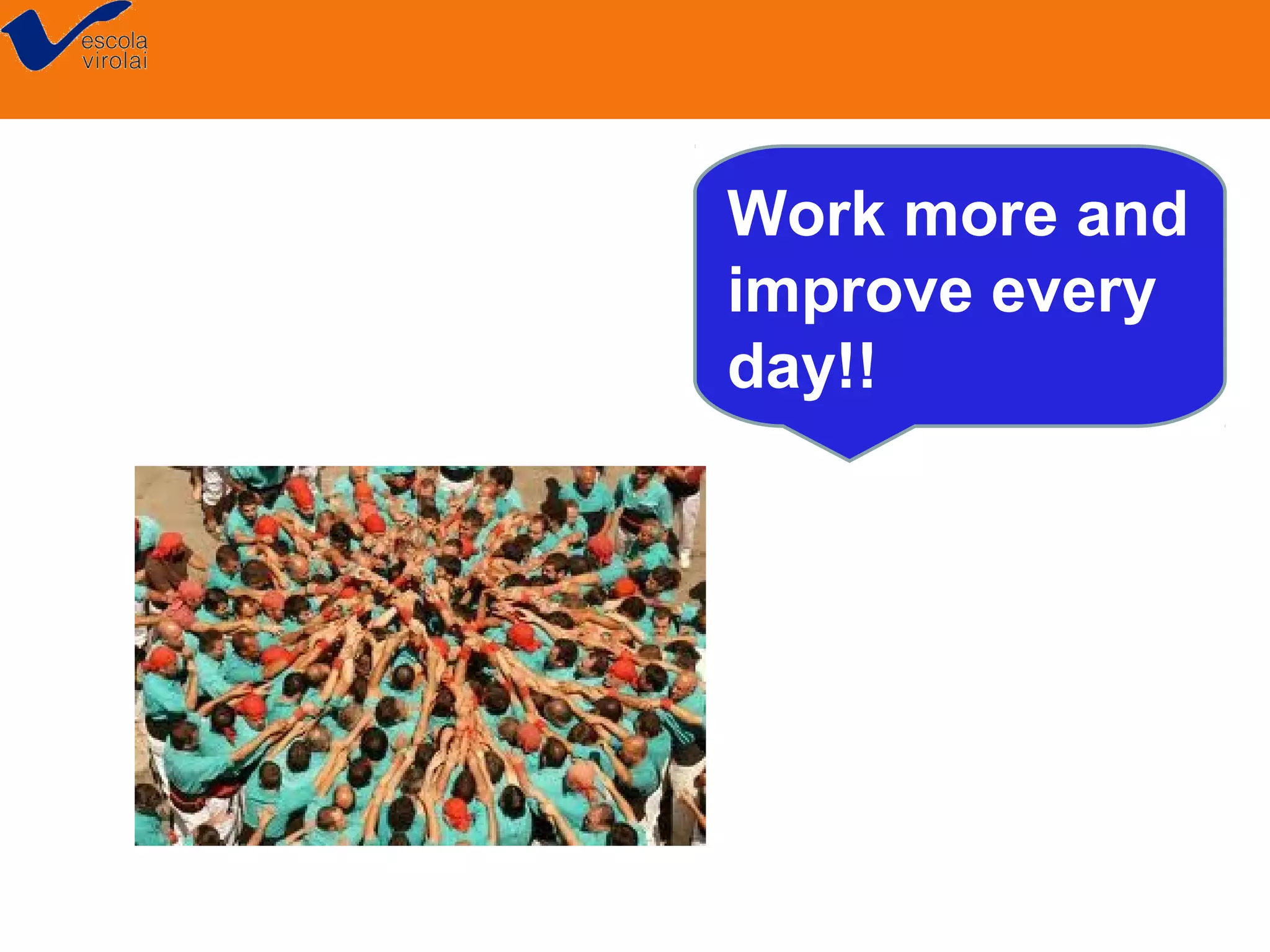 escola
virolai

Work more and improve every day!!